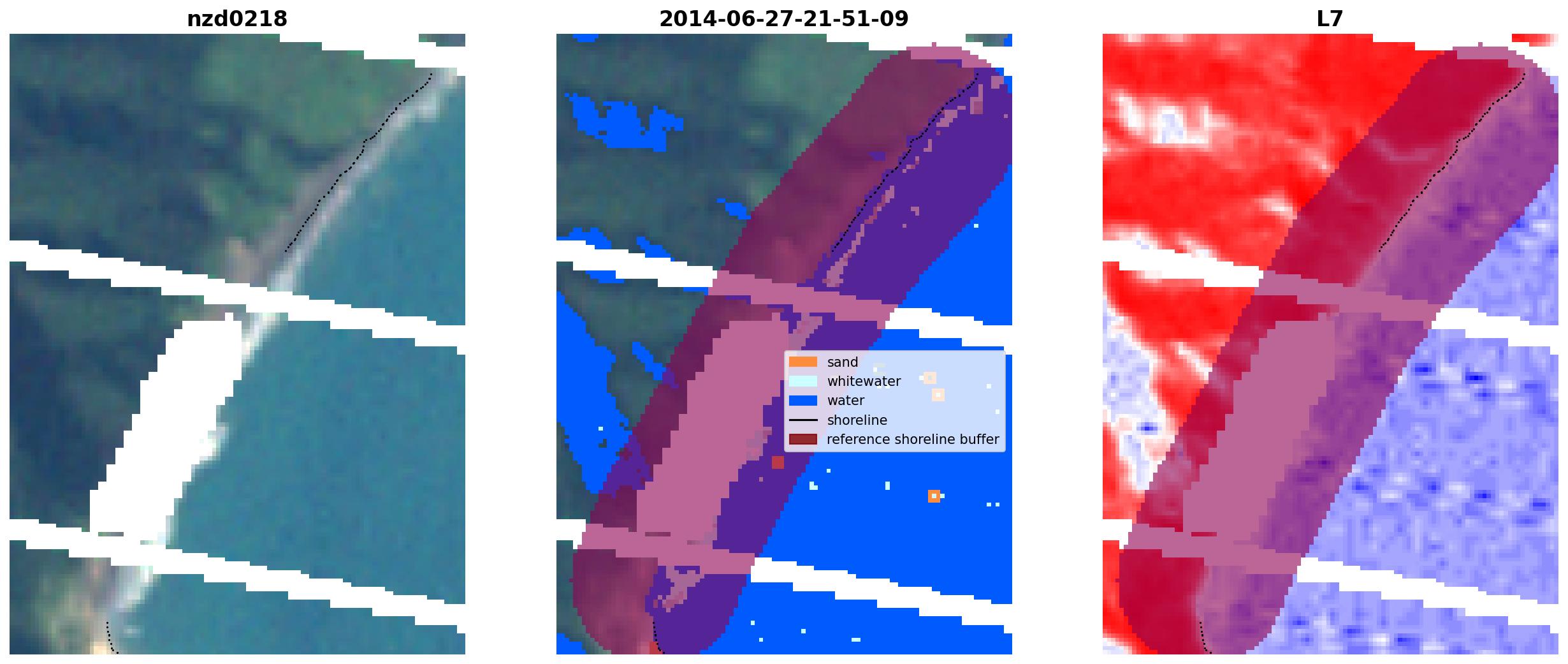 nzd0218

2014-06-27-21-51-09

sand
whitewater
water
shoreline
reference shoreline buffer

L7